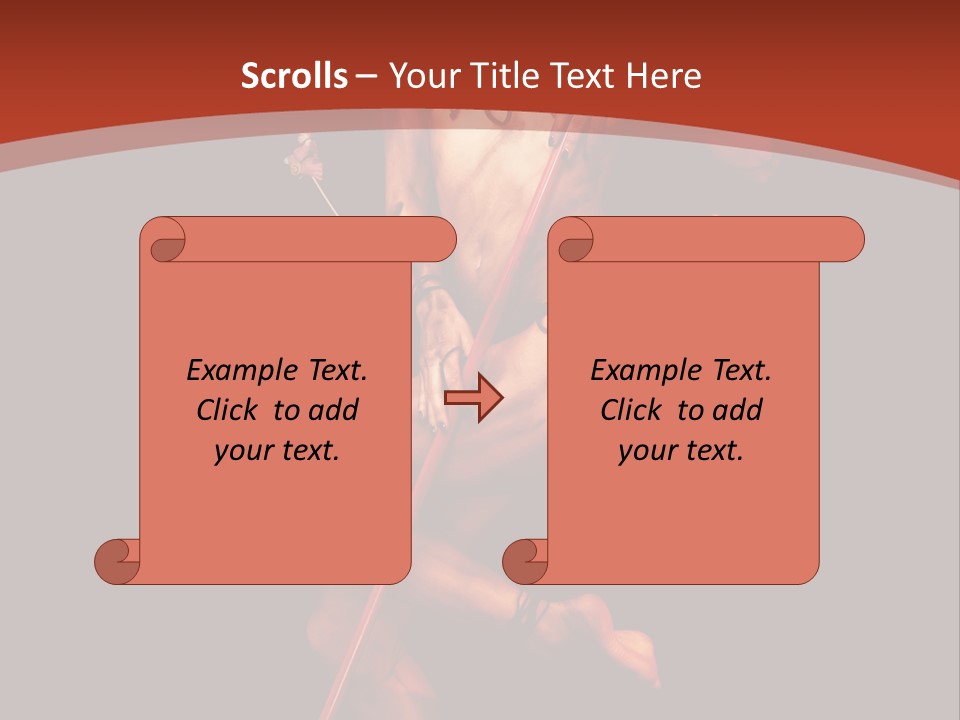 Scrolls – Your Title Text Here

Example Text. Click to add your text.

Example Text. Click to add your text.